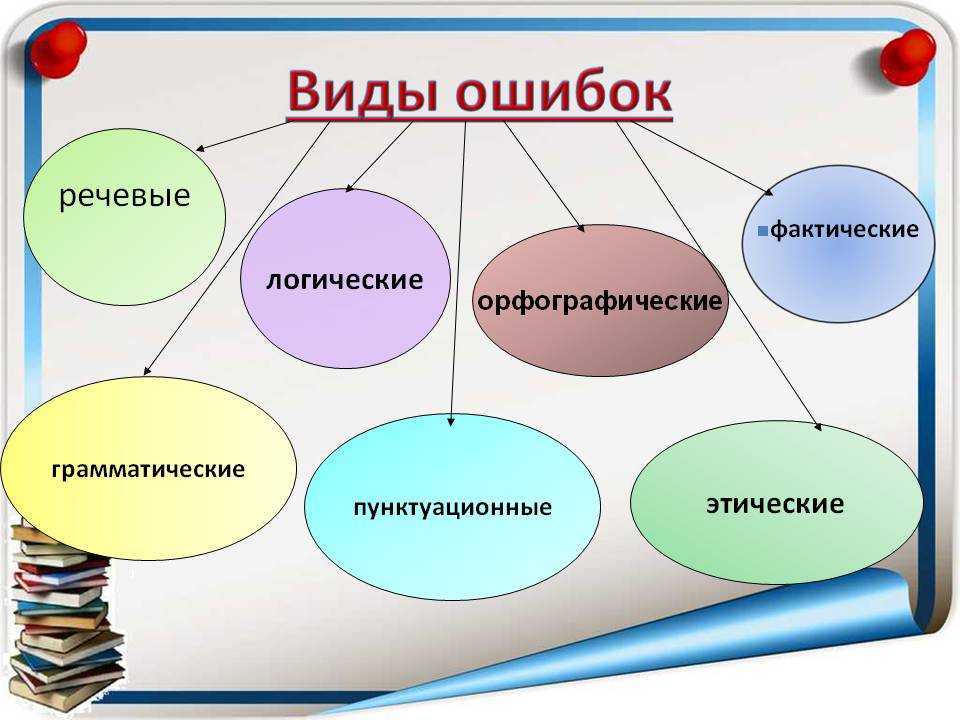 Виды ошибок

речевые

логические

орфографические

фактические

грамматические

пунктуационные

этические